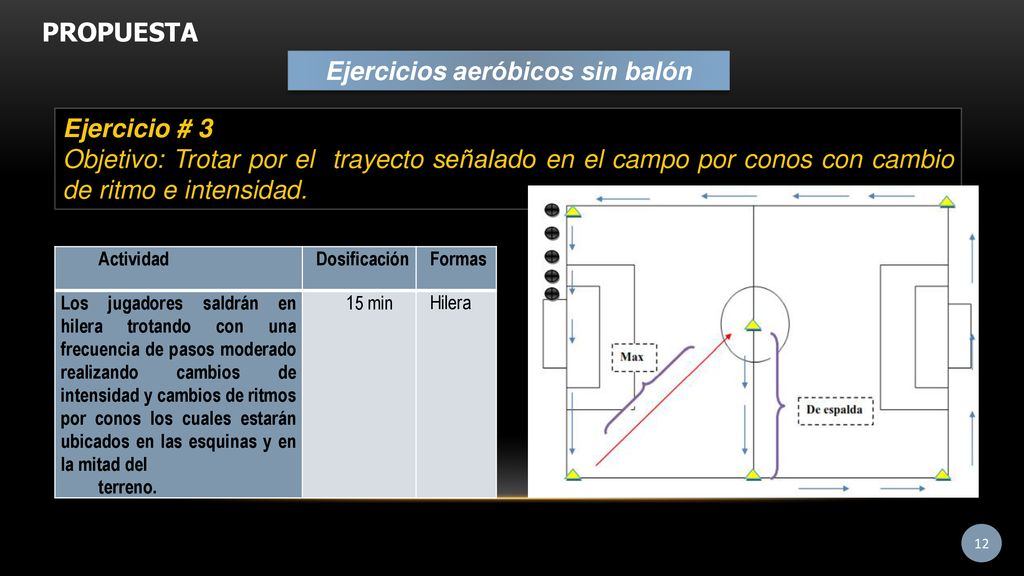 PROPUESTA

Ejercicios aeróbicos sin balón

Ejercicio # 3
Objetivo: Trotar por el trayecto señalado en el campo por conos con cambio de ritmo e intensidad.

| Actividad | Dosificación | Formas |
|---|---|---|
| Los jugadores saldrán en hilera trotando con una frecuencia de pasos moderado realizando cambios de intensidad y cambios de ritmos por conos los cuales estarán ubicados en las esquinas y en la mitad del terreno. | 15 min | Hilera |

Max

De espalda

12